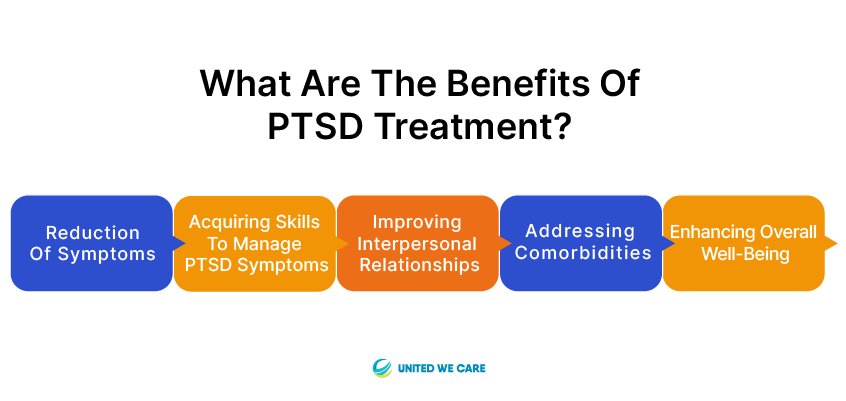 What Are The Benefits Of PTSD Treatment?

Reduction Of Symptoms

Acquiring Skills To Manage PTSD Symptoms

Improving Interpersonal Relationships

Addressing Comorbidities

Enhancing Overall Well-Being

UNITED WE CARE